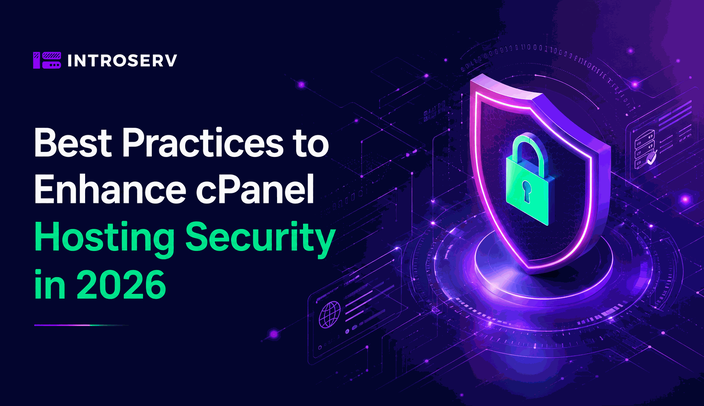 INTROSERV

Best Practices to Enhance cPanel Hosting Security in 2026